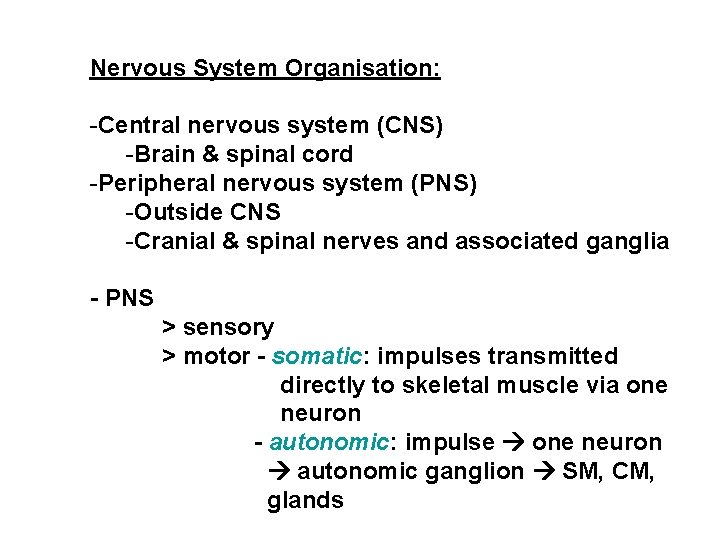 Nervous System Organisation:

-Central nervous system (CNS)
-Brain & spinal cord
-Peripheral nervous system (PNS)
-Outside CNS
-Cranial & spinal nerves and associated ganglia

- PNS
> sensory
> motor - somatic: impulses transmitted directly to skeletal muscle via one neuron
- autonomic: impulse → one neuron → autonomic ganglion → SM, CM, glands